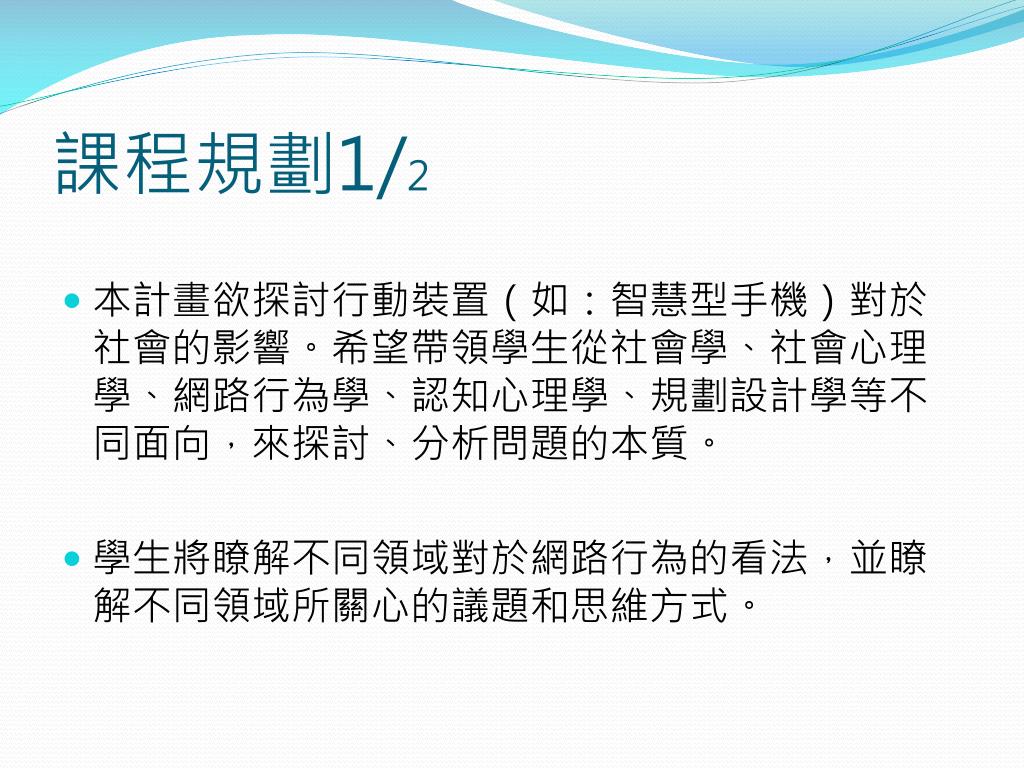 課程規劃1/2

本計畫欲探討行動裝置（如：智慧型手機）對於社會的影響。希望帶領學生從社會學、社會心理學、網路行為學、認知心理學、規劃設計學等不同面向，來探討、分析問題的本質。

學生將瞭解不同領域對於網路行為的看法，並瞭解不同領域所關心的議題和思維方式。